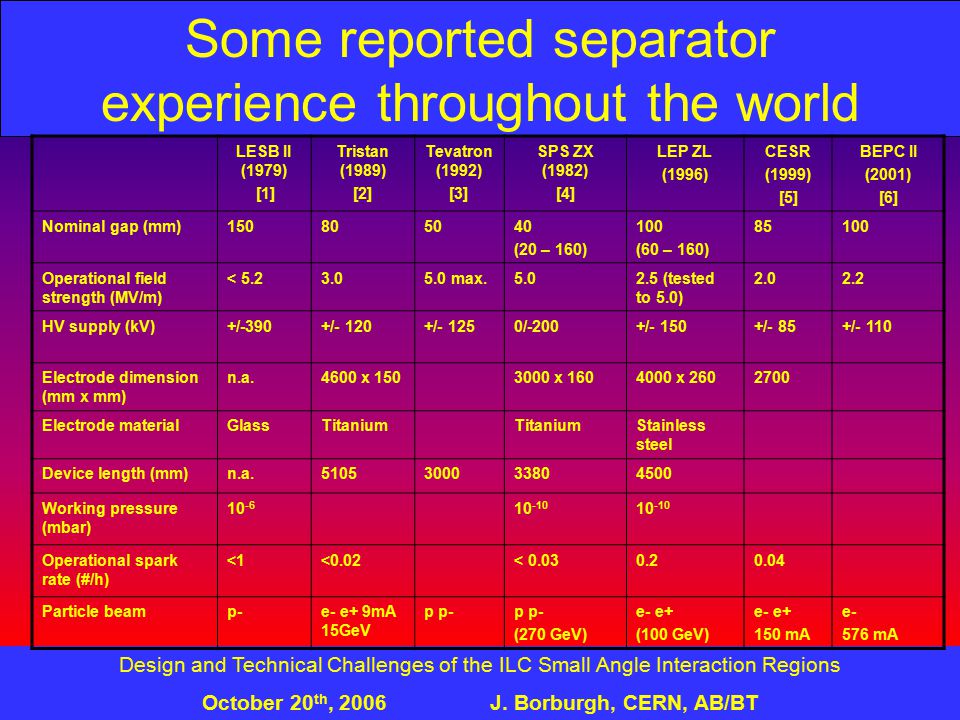 Some reported separator experience throughout the world

| | LESB II (1979) [1] | Tristan (1989) [2] | Tevatron (1992) [3] | SPS ZX (1982) [4] | LEP ZL (1996) | CESR (1999) [5] | BEPC II (2001) [6] |
|---|---|---|---|---|---|---|---|
| Nominal gap (mm) | 150 | 80 | 50 | 40 (20 – 160) | 100 (60 – 160) | 85 | 100 |
| Operational field strength (MV/m) | < 5.2 | 3.0 | 5.0 max. | 5.0 | 2.5 (tested to 5.0) | 2.0 | 2.2 |
| HV supply (kV) | +/-390 | +/- 120 | +/- 125 | 0/-200 | +/- 150 | +/- 85 | +/- 110 |
| Electrode dimension (mm x mm) | n.a. | 4600 x 150 | | 3000 x 160 | 4000 x 260 | 2700 | |
| Electrode material | Glass | Titanium | | Titanium | Stainless steel | | |
| Device length (mm) | n.a. | 5105 | 3000 | 3380 | 4500 | | |
| Working pressure (mbar) | $10^{-6}$ | | | $10^{-10}$ | $10^{-10}$ | | |
| Operational spark rate (#/h) | <1 | <0.02 | | < 0.03 | 0.2 | 0.04 | |
| Particle beam | p- | e- e+ 9mA 15GeV | p p- | p p- (270 GeV) | e- e+ (100 GeV) | e- e+ 150 mA | e- 576 mA |

Design and Technical Challenges of the ILC Small Angle Interaction Regions

October 20$^{th}$, 2006 J. Borburgh, CERN, AB/BT